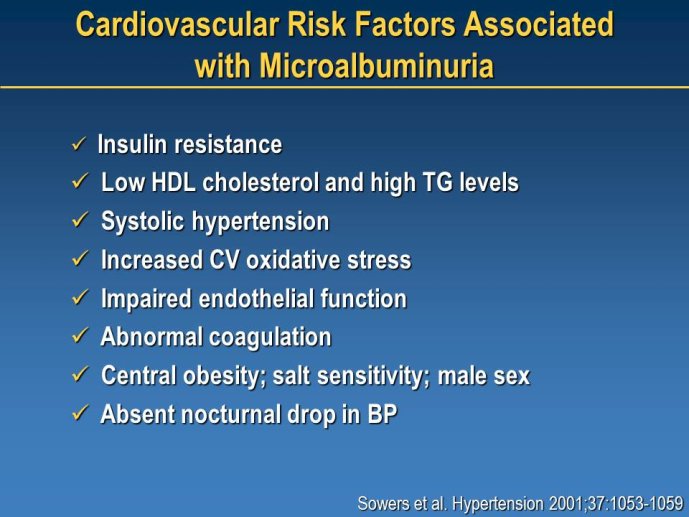 Cardiovascular Risk Factors Associated with Microalbuminuria

✓ Insulin resistance
✓ Low HDL cholesterol and high TG levels
✓ Systolic hypertension
✓ Increased CV oxidative stress
✓ Impaired endothelial function
✓ Abnormal coagulation
✓ Central obesity; salt sensitivity; male sex
✓ Absent nocturnal drop in BP

Sowers et al. Hypertension 2001;37:1053-1059